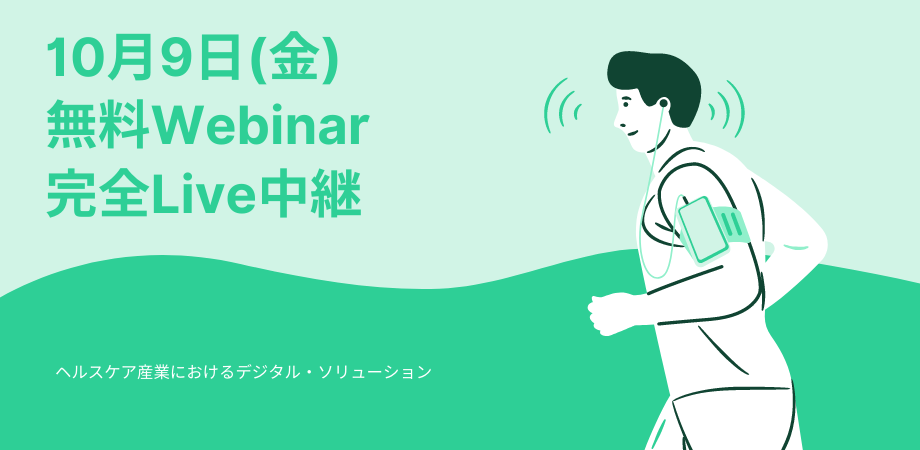 10月9日(金)
無料Webinar
完全Live中継

ヘルスケア産業におけるデジタル・ソリューション